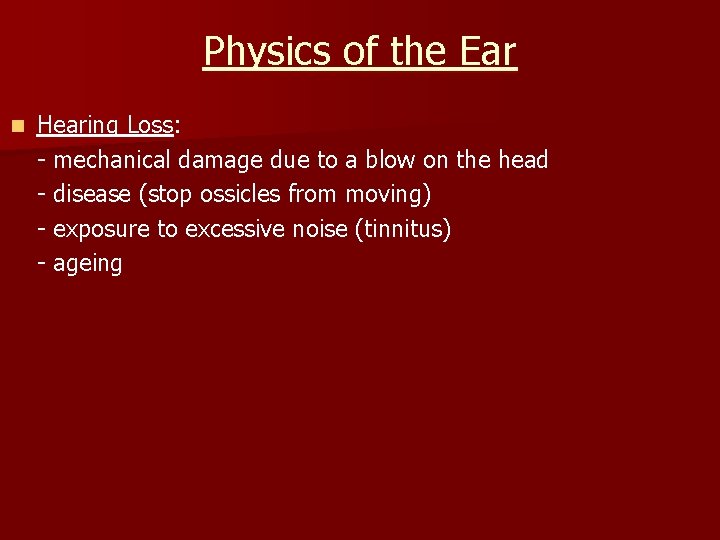 Physics of the Ear

Hearing Loss:
- mechanical damage due to a blow on the head
- disease (stop ossicles from moving)
- exposure to excessive noise (tinnitus)
- ageing